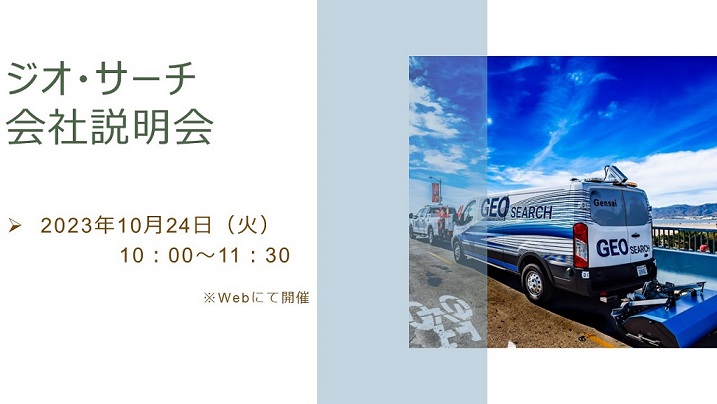 ジオ・サーチ
会社説明会

➢ 2023年10月24日（火）
10：00～11：30

※Webにて開催

GEO SEARCH

Gensai

GEO SEARCH